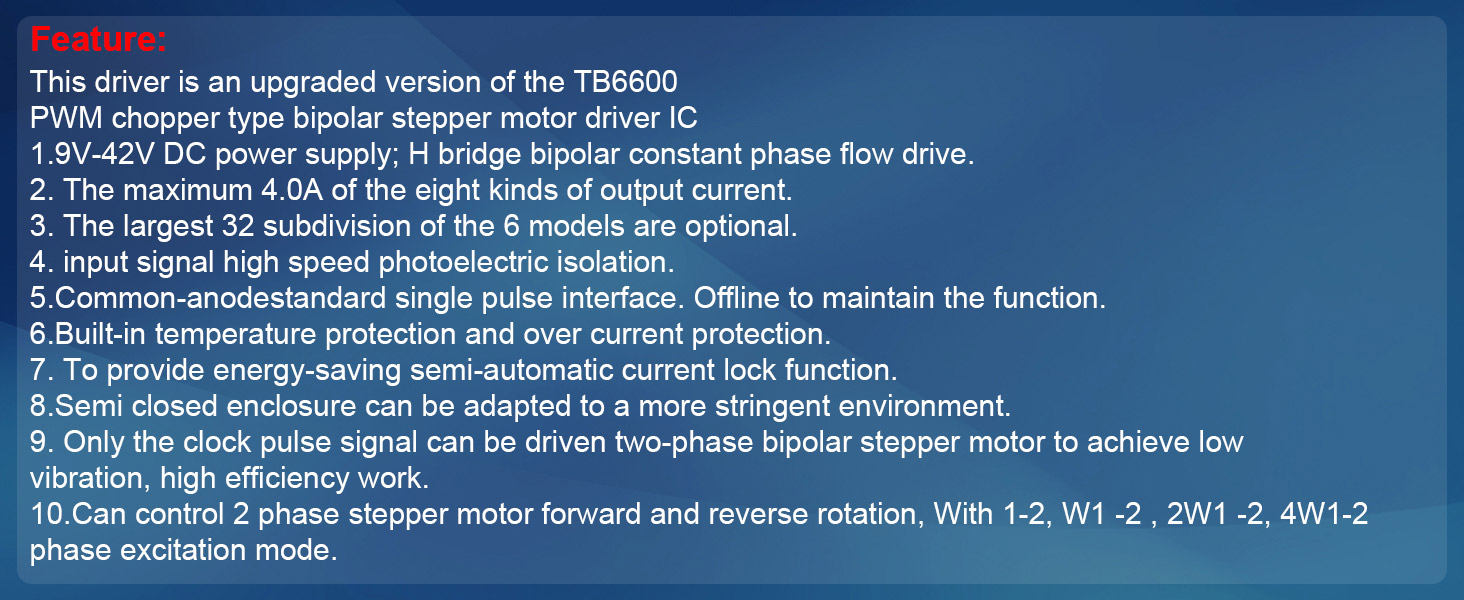 Feature:
This driver is an upgraded version of the TB6600
PWM chopper type bipolar stepper motor driver IC
1.9V-42V DC power supply; H bridge bipolar constant phase flow drive.
2. The maximum 4.0A of the eight kinds of output current.
3. The largest 32 subdivision of the 6 models are optional.
4. input signal high speed photoelectric isolation.
5.Common-anodestandard single pulse interface. Offline to maintain the function.
6.Built-in temperature protection and over current protection.
7. To provide energy-saving semi-automatic current lock function.
8.Semi closed enclosure can be adapted to a more stringent environment.
9. Only the clock pulse signal can be driven two-phase bipolar stepper motor to achieve low vibration, high efficiency work.
10.Can control 2 phase stepper motor forward and reverse rotation, With 1-2, W1 -2 , 2W1 -2, 4W1-2 phase excitation mode.